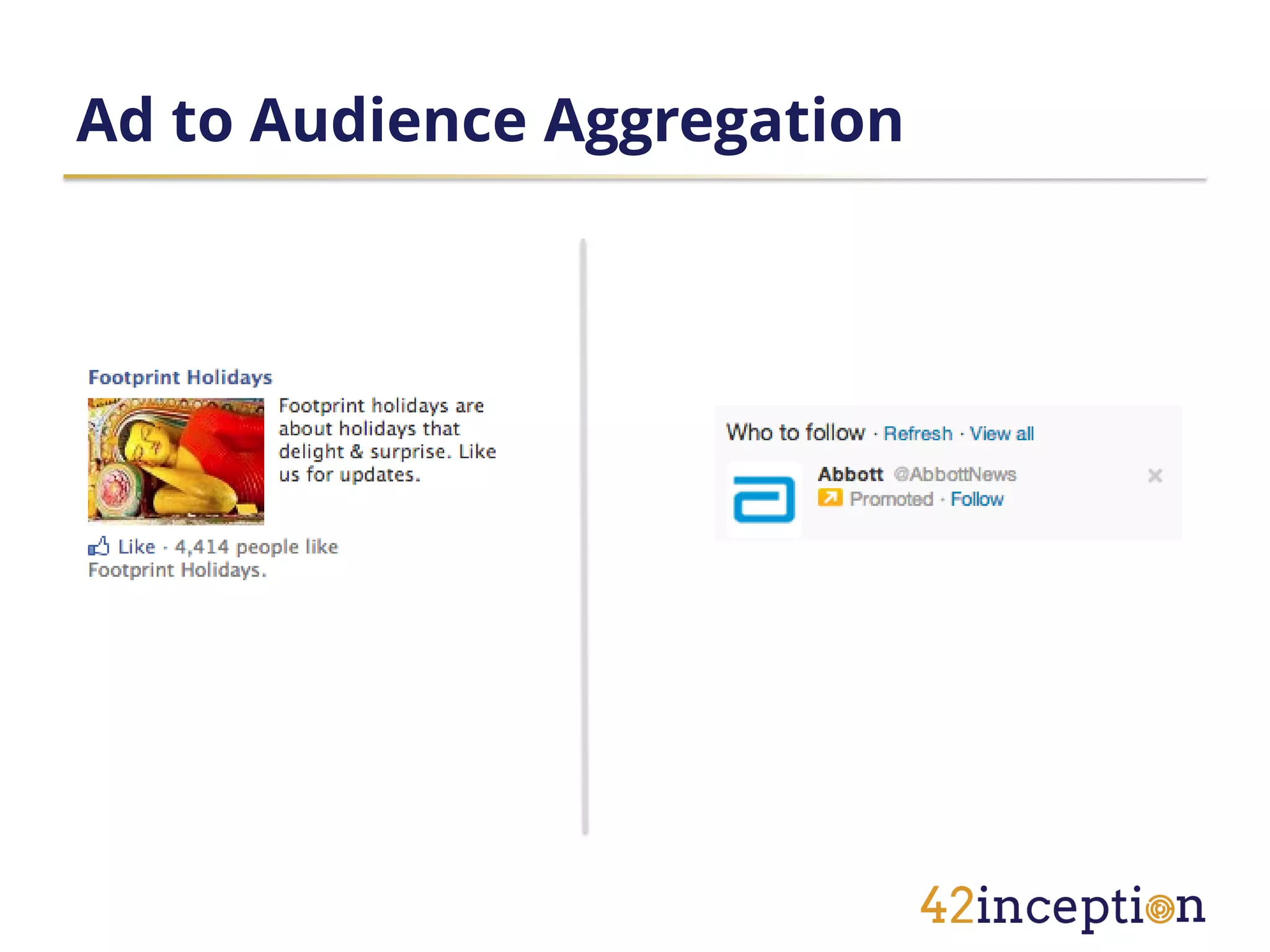 Ad to Audience Aggregation

Footprint Holidays

Footprint holidays are about holidays that delight & surprise. Like us for updates.

Like · 4,414 people like Footprint Holidays.

Who to follow · Refresh · View all

Abbott @AbbottNews

Promoted · Follow

42inception